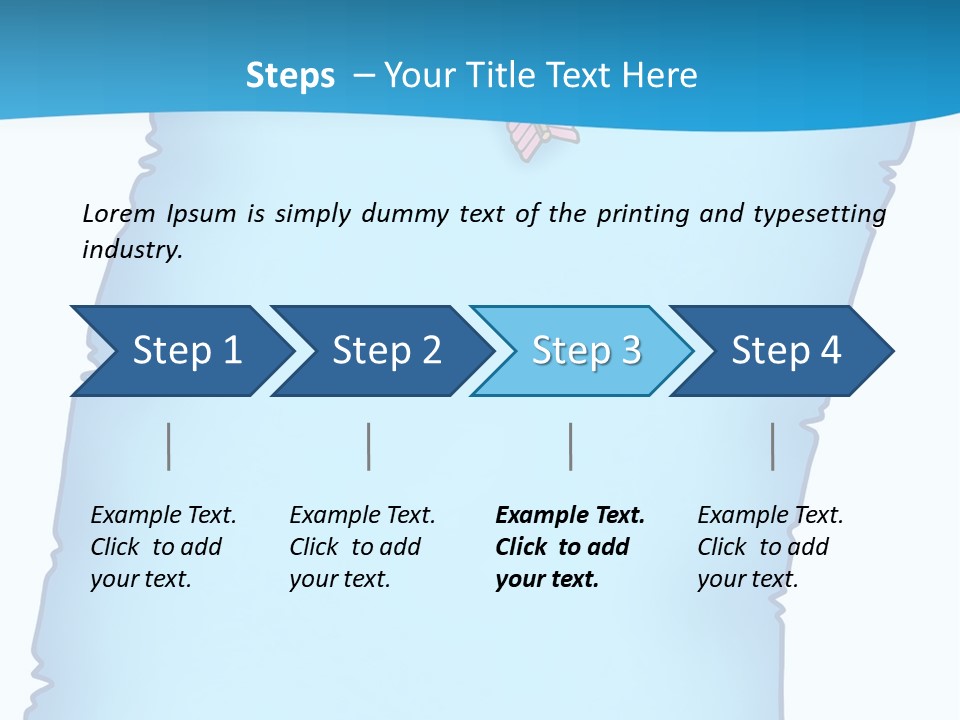 Steps – Your Title Text Here

Lorem Ipsum is simply dummy text of the printing and typesetting industry.

Step 1

Step 2

Step 3

Step 4

Example Text. Click to add your text.

Example Text. Click to add your text.

Example Text. Click to add your text.

Example Text. Click to add your text.